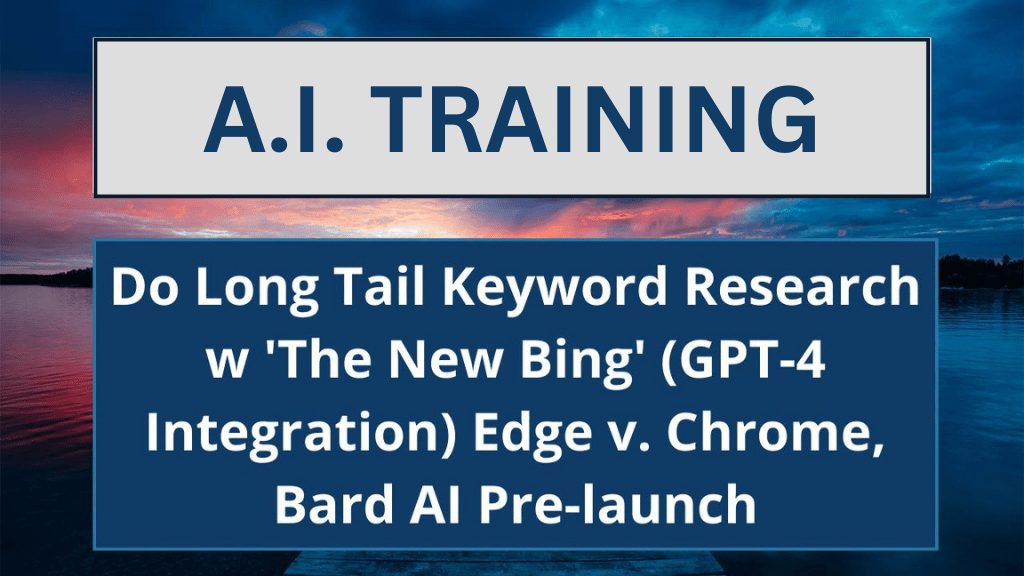 A.I. TRAINING

Do Long Tail Keyword Research w 'The New Bing' (GPT-4 Integration) Edge v. Chrome, Bard AI Pre-launch